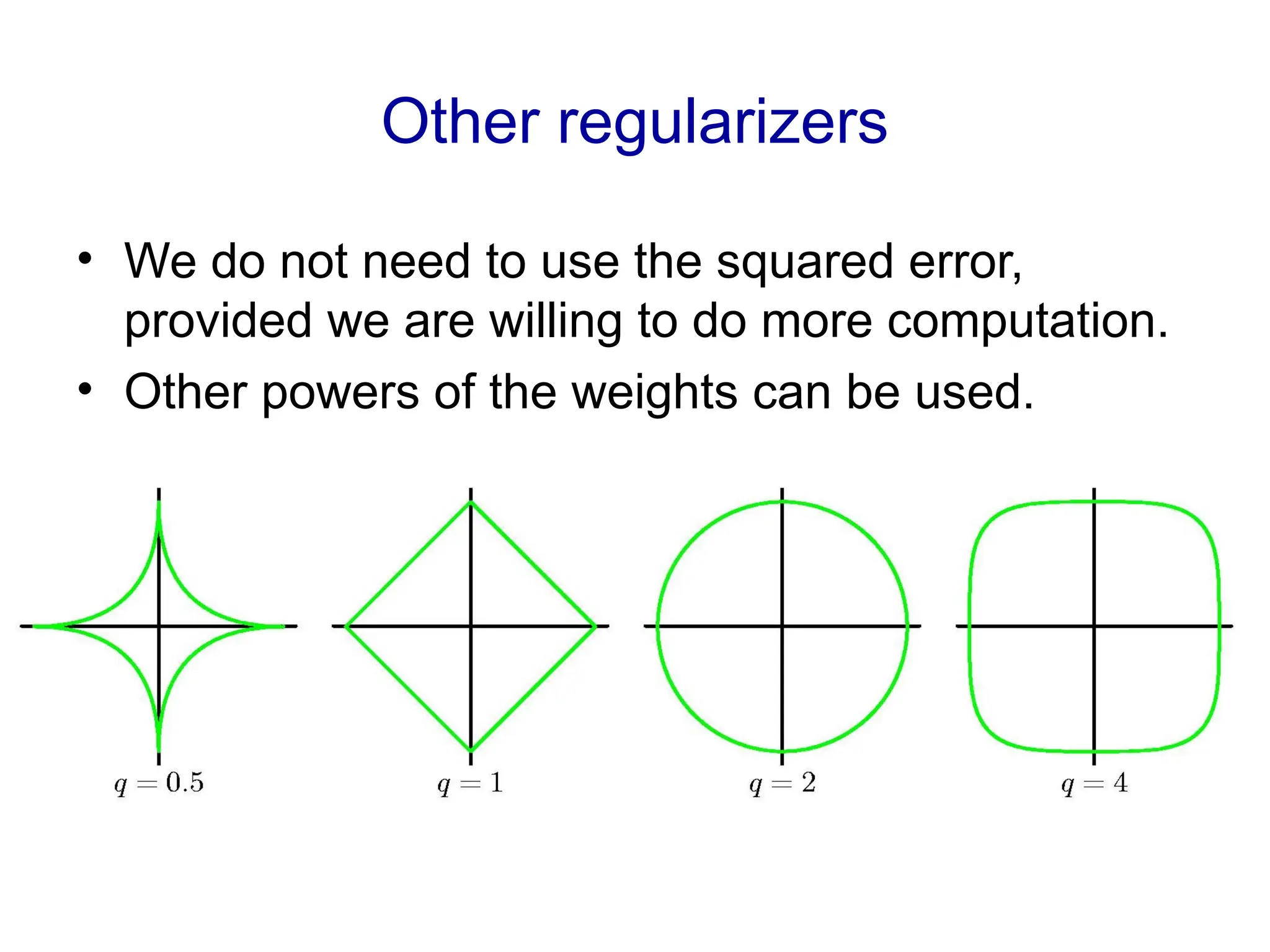 Other regularizers

• We do not need to use the squared error, provided we are willing to do more computation.
• Other powers of the weights can be used.

$q = 0.5$

$q = 1$

$q = 2$

$q = 4$